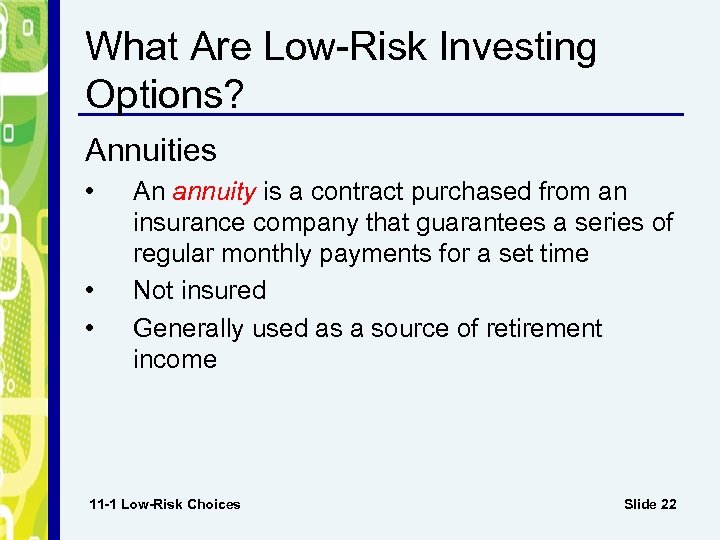 What Are Low-Risk Investing Options?

Annuities

• An annuity is a contract purchased from an insurance company that guarantees a series of regular monthly payments for a set time
• Not insured
• Generally used as a source of retirement income

11-1 Low-Risk Choices

Slide 22